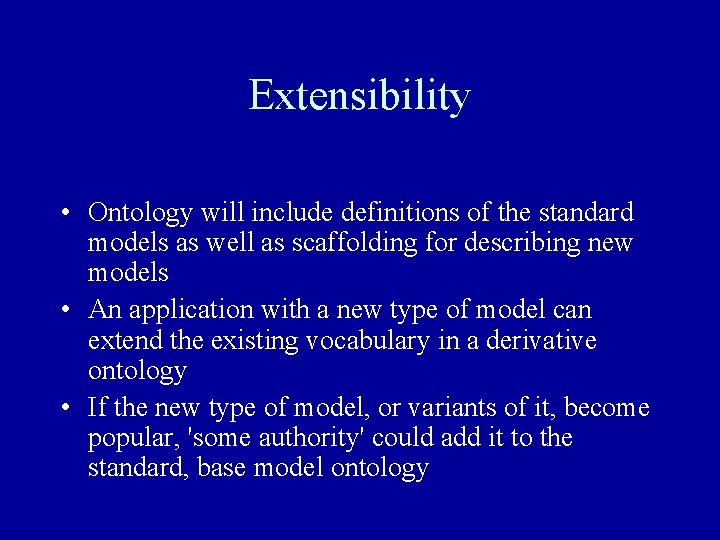 Extensibility

• Ontology will include definitions of the standard models as well as scaffolding for describing new models

• An application with a new type of model can extend the existing vocabulary in a derivative ontology

• If the new type of model, or variants of it, become popular, 'some authority' could add it to the standard, base model ontology